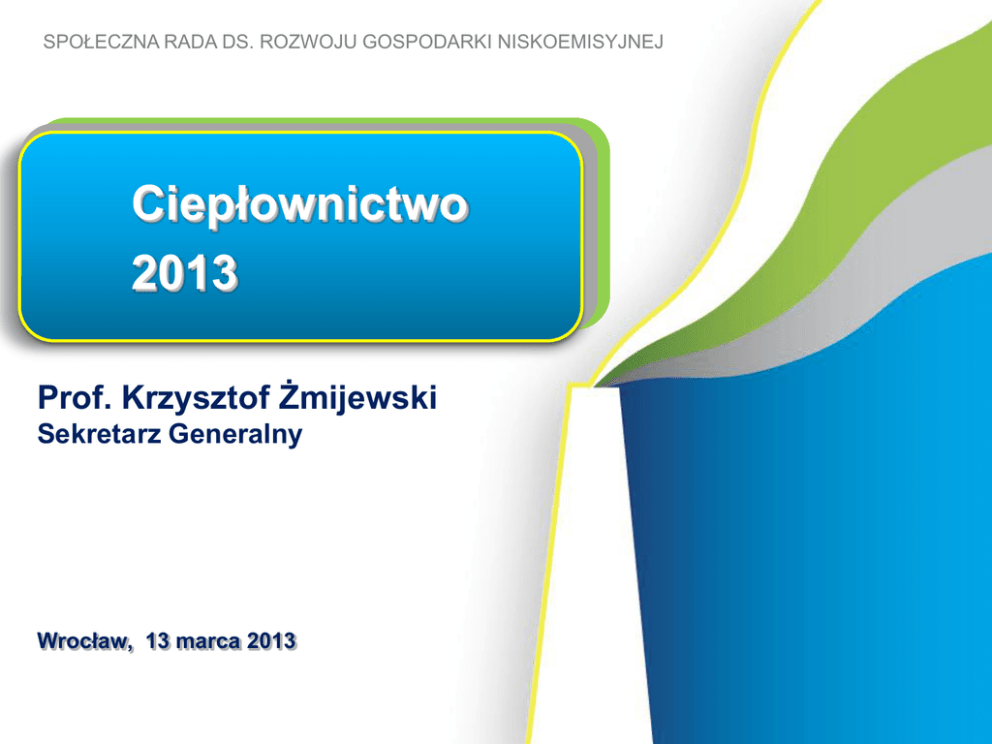 SPOŁECZNA RADA DS. ROZWOJU GOSPODARKI NISKOEMISYJNEJ

Ciepłownictwo 2013

Prof. Krzysztof Żmijewski
Sekretarz Generalny

Wrocław, 13 marca 2013